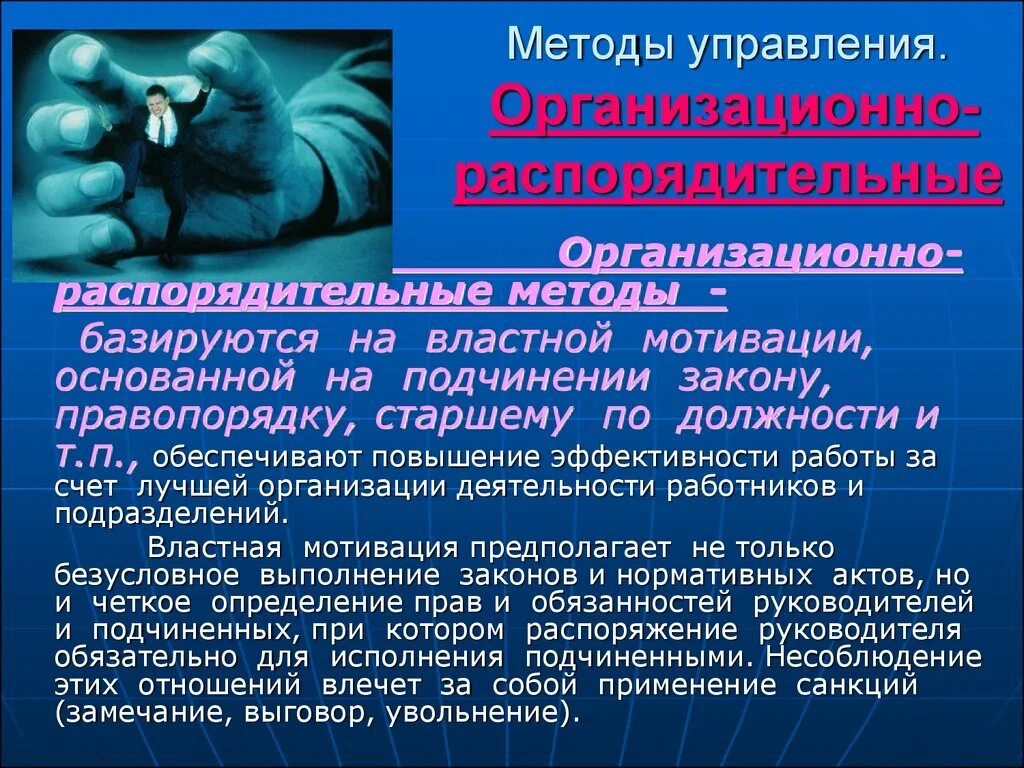 Методы управления.
Организационно-распорядительные

Организационно-распорядительные методы - базируются на властной мотивации, основанной на подчинении закону, правопорядку, старшему по должности и т.п., обеспечивают повышение эффективности работы за счет лучшей организации деятельности работников и подразделений.

Властная мотивация предполагает не только безусловное выполнение законов и нормативных актов, но и четкое определение прав и обязанностей руководителей и подчиненных, при котором распоряжение руководителя обязательно для исполнения подчиненными. Несоблюдение этих отношений влечет за собой применение санкций (замечание, выговор, увольнение).